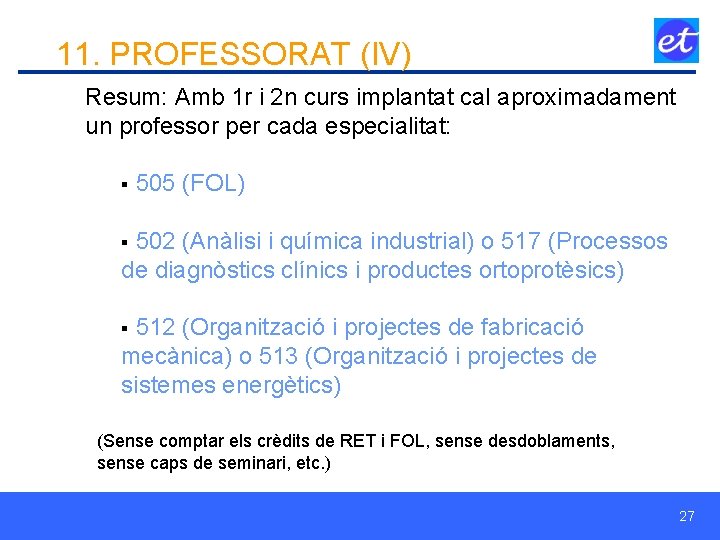 11. PROFESSORAT (IV)

et

Resum: Amb 1r i 2n curs implantat cal aproximadament un professor per cada especialitat:

▪ 505 (FOL)

▪ 502 (Anàlisi i química industrial) o 517 (Processos de diagnòstics clínics i productes ortoprotèsics)

▪ 512 (Organització i projectes de fabricació mecànica) o 513 (Organització i projectes de sistemes energètics)

(Sense comptar els crèdits de RET i FOL, sense desdoblaments, sense caps de seminari, etc.)

27